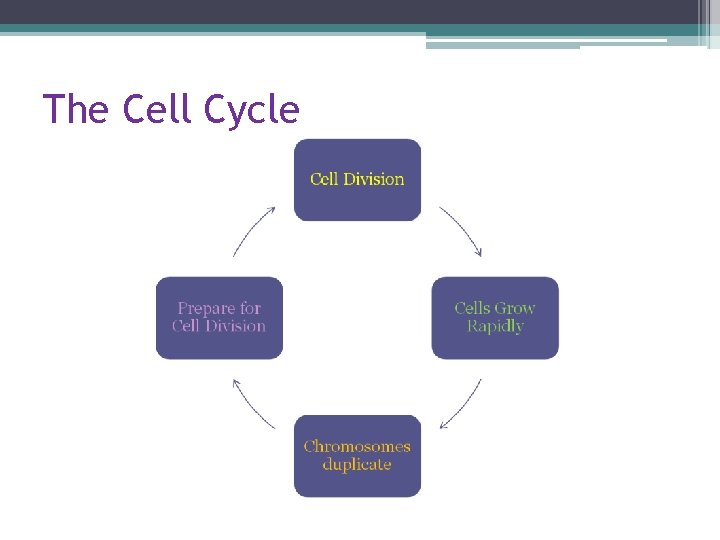 The Cell Cycle

Cell Division

Cells Grow Rapidly

Chromosomes duplicate

Prepare for Cell Division